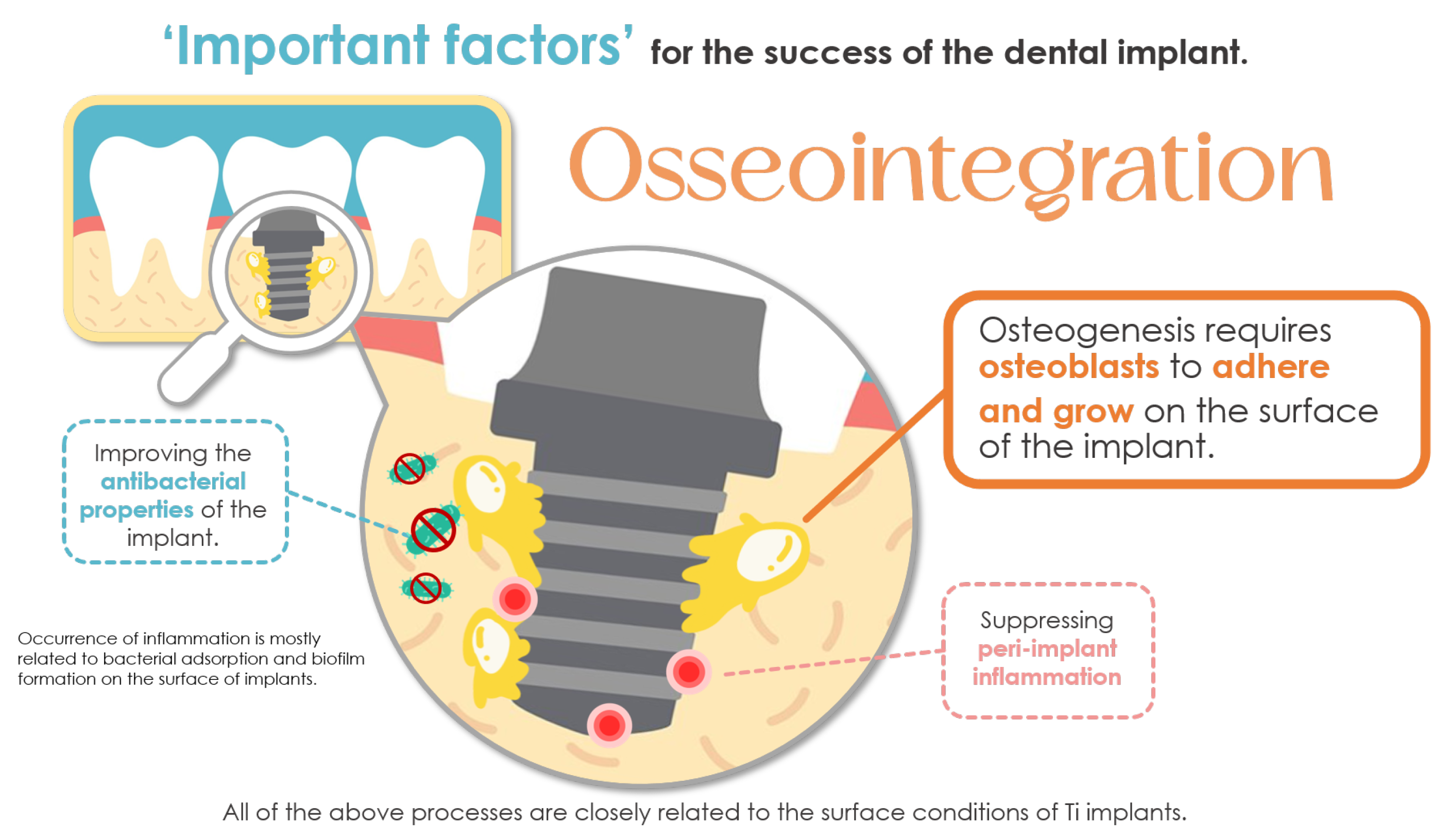 ‘Important factors’ for the success of the dental implant.

Osseointegration

Osteogenesis requires osteoblasts to adhere and grow on the surface of the implant.

Improving the antibacterial properties of the implant.

Occurrence of inflammation is mostly related to bacterial adsorption and biofilm formation on the surface of implants.

Suppressing peri-implant inflammation

All of the above processes are closely related to the surface conditions of Ti implants.